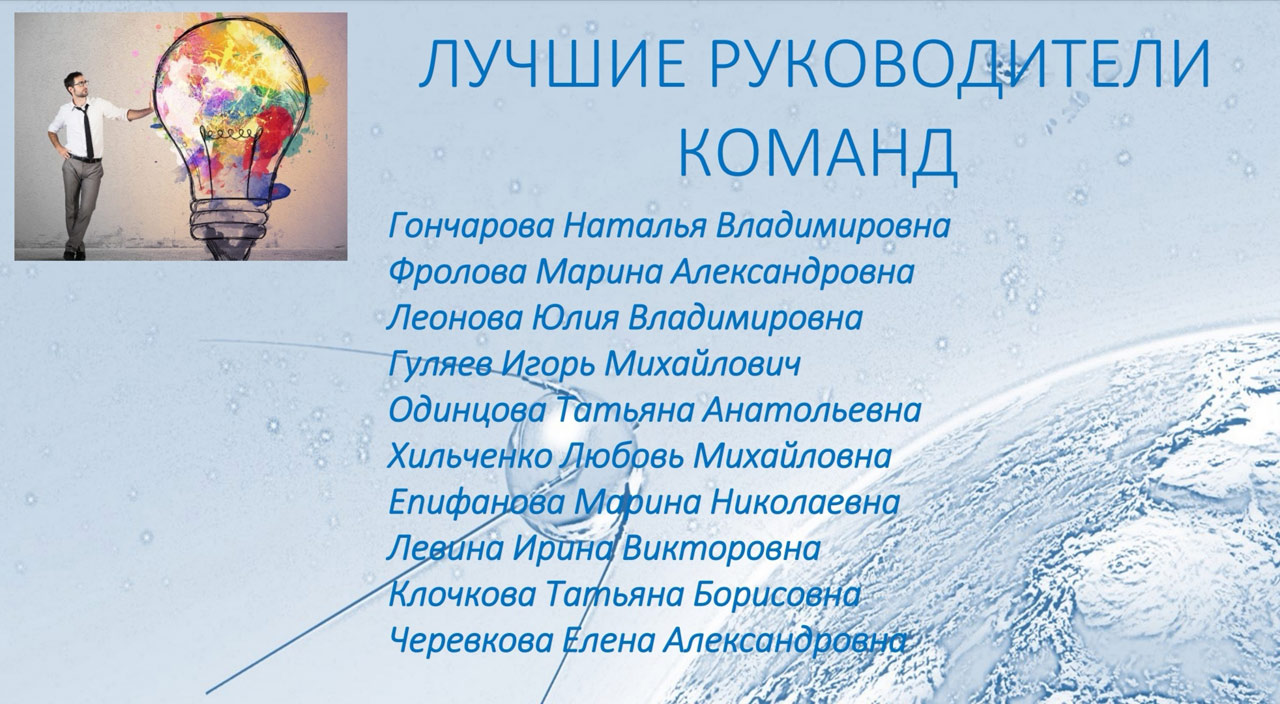 ЛУЧШИЕ РУКОВОДИТЕЛИ КОМАНД

Гончарова Наталья Владимировна
Фролова Марина Александровна
Леонова Юлия Владимировна
Гуляев Игорь Михайлович
Одинцова Татьяна Анатольевна
Хильченко Любовь Михайловна
Епифанова Марина Николаевна
Левина Ирина Викторовна
Клочкова Татьяна Борисовна
Черевкова Елена Александровна